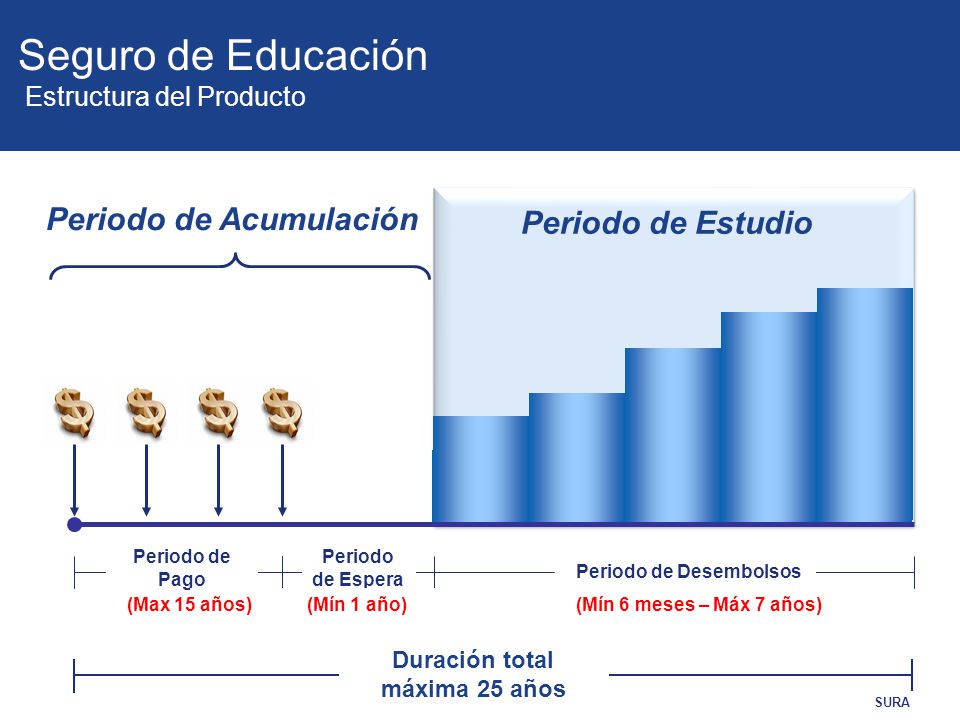 Seguro de Educación
Estructura del Producto

Periodo de Acumulación

Periodo de Estudio

$ $ $ $

Periodo de Pago
(Max 15 años)

Periodo de Espera
(Mín 1 año)

Periodo de Desembolsos
(Mín 6 meses – Máx 7 años)

Duración total máxima 25 años

SURA